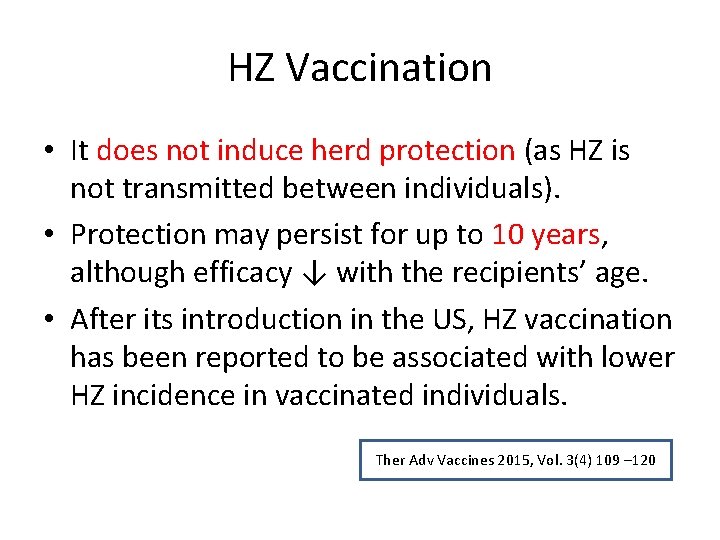 HZ Vaccination

• It does not induce herd protection (as HZ is not transmitted between individuals).

• Protection may persist for up to 10 years, although efficacy ↓ with the recipients' age.

• After its introduction in the US, HZ vaccination has been reported to be associated with lower HZ incidence in vaccinated individuals.

Ther Adv Vaccines 2015, Vol. 3(4) 109 –120